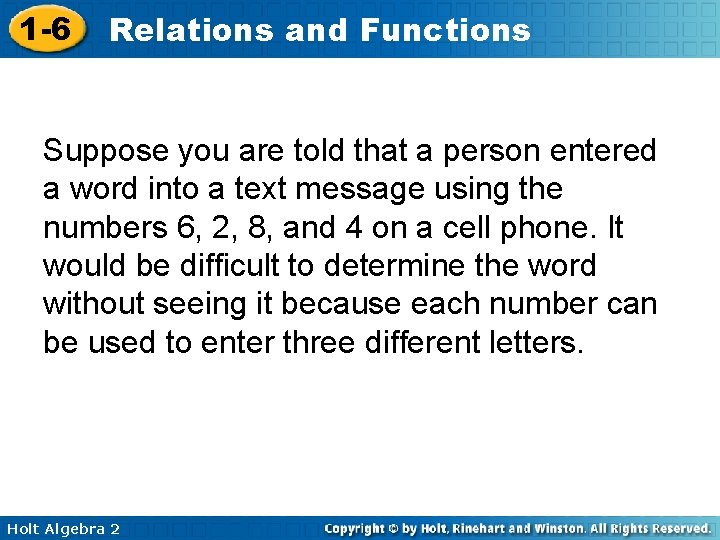 1-6 Relations and Functions

Suppose you are told that a person entered a word into a text message using the numbers 6, 2, 8, and 4 on a cell phone. It would be difficult to determine the word without seeing it because each number can be used to enter three different letters.

Holt Algebra 2

Copyright © by Holt, Rinehart and Winston. All Rights Reserved.